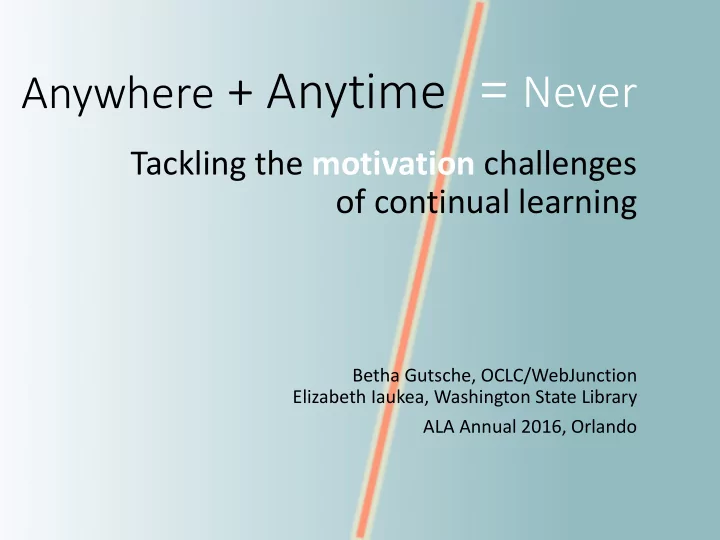 Anywhere + Anytime = Never

Tackling the motivation challenges of continual learning

Betha Gutsche, OCLC/WebJunction
Elizabeth Iaukea, Washington State Library
ALA Annual 2016, Orlando